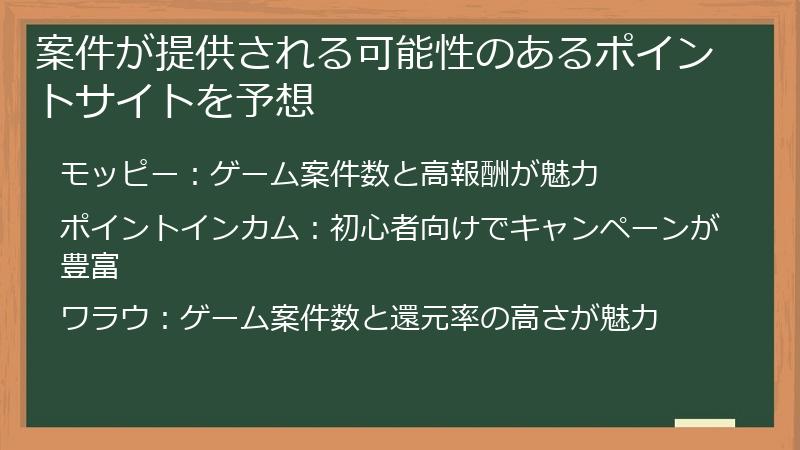 案件が提供される可能性のあるポイントサイトを予想

モッピー：ゲーム案件数と高報酬が魅力

ポイントインカム：初心者向けでキャンペーンが豊富

ワラウ：ゲーム案件数と還元率の高さが魅力